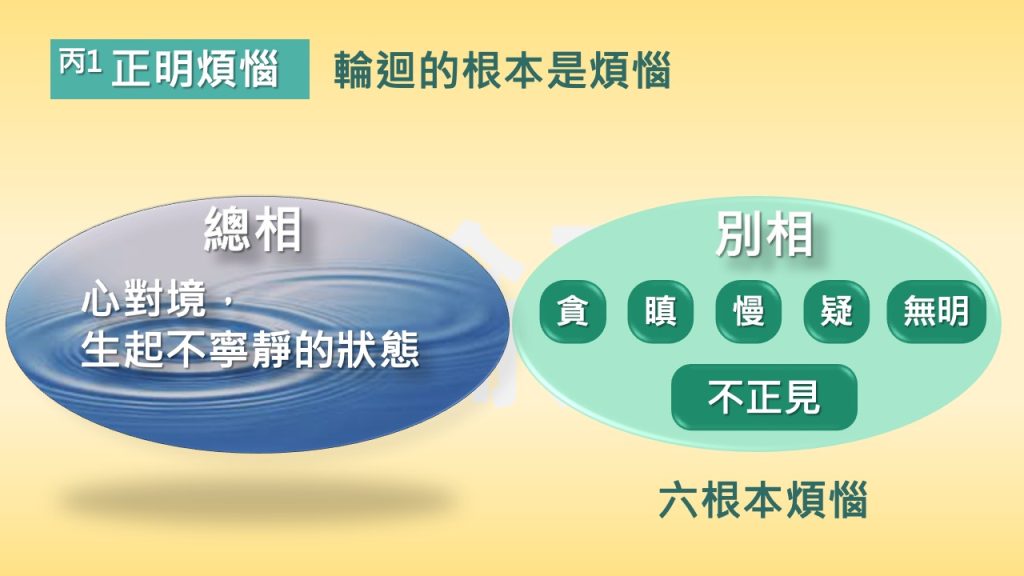 丙1 正明煩惱 輪迴的根本是煩惱

總相

心對境，
生起不寧靜的狀態

別相

貪 瞋 慢 疑 無明

不正見

六根本煩惱